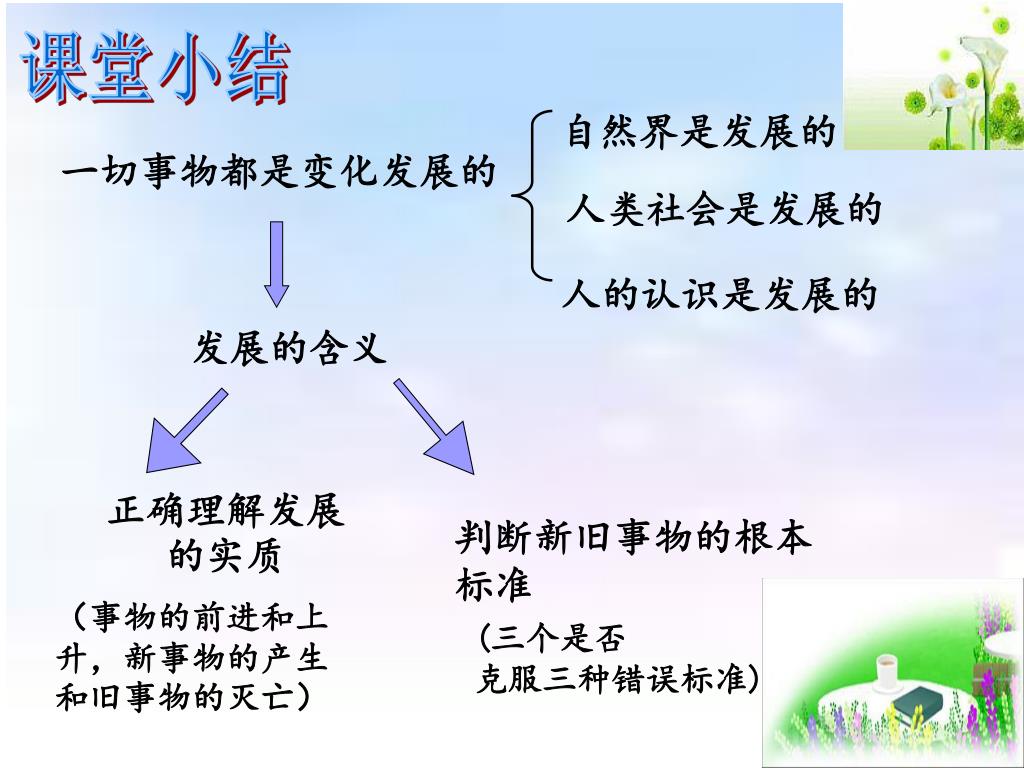 课堂小结

一切事物都是变化发展的

自然界是发展的

人类社会是发展的

人的认识是发展的

发展的含义

正确理解发展的实质

（事物的前进和上升，新事物的产生和旧事物的灭亡）

判断新旧事物的根本标准

(三个是否
克服三种错误标准)